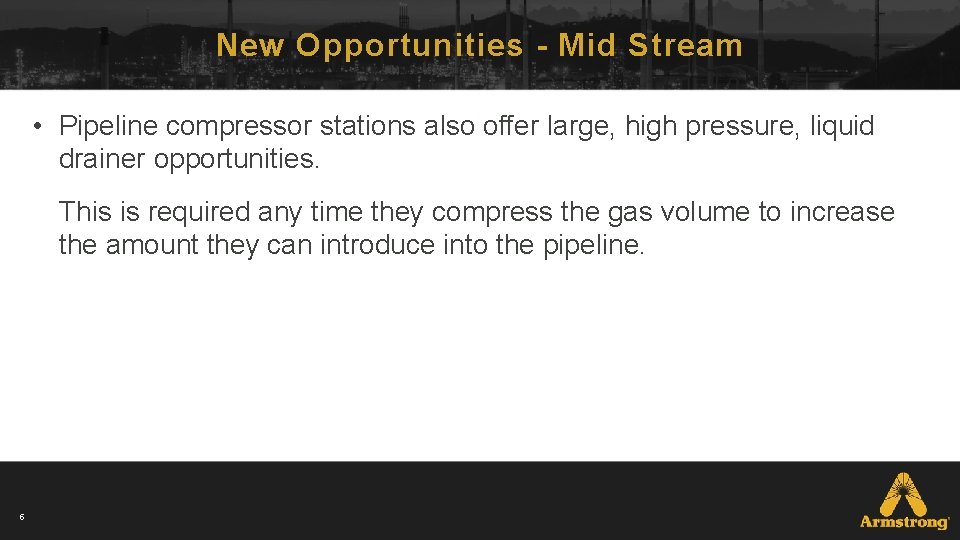 New Opportunities - Mid Stream

• Pipeline compressor stations also offer large, high pressure, liquid drainer opportunities.

This is required any time they compress the gas volume to increase the amount they can introduce into the pipeline.

6

Armstrong